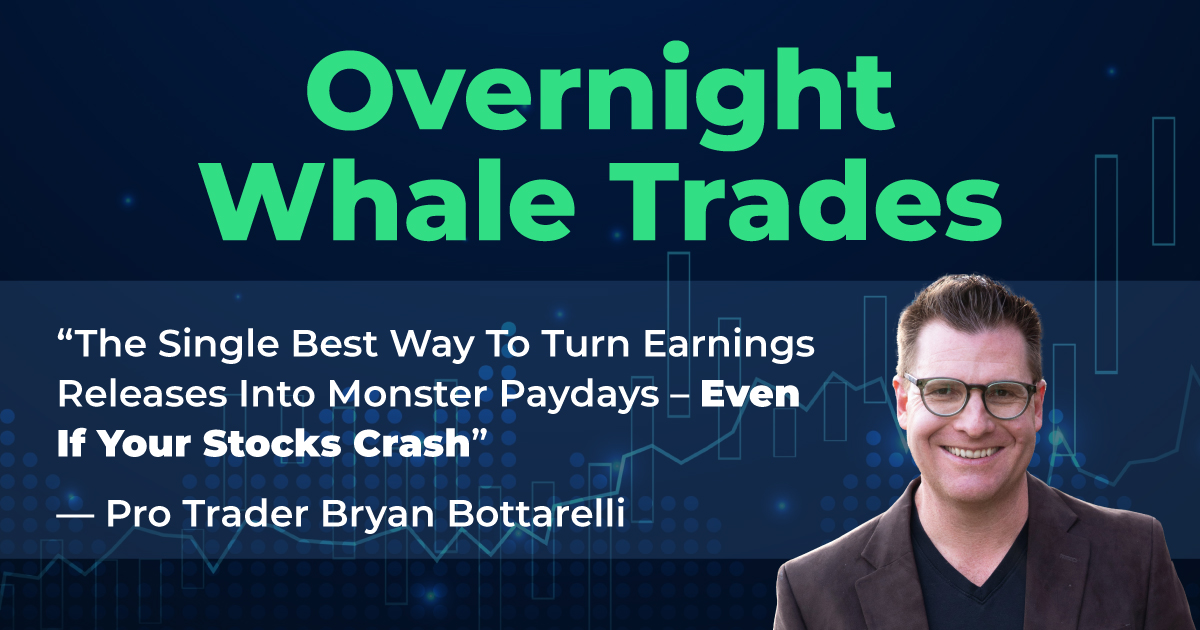 Overnight Whale Trades

“The Single Best Way To Turn Earnings Releases Into Monster Paydays – Even If Your Stocks Crash”

— Pro Trader Bryan Bottarelli